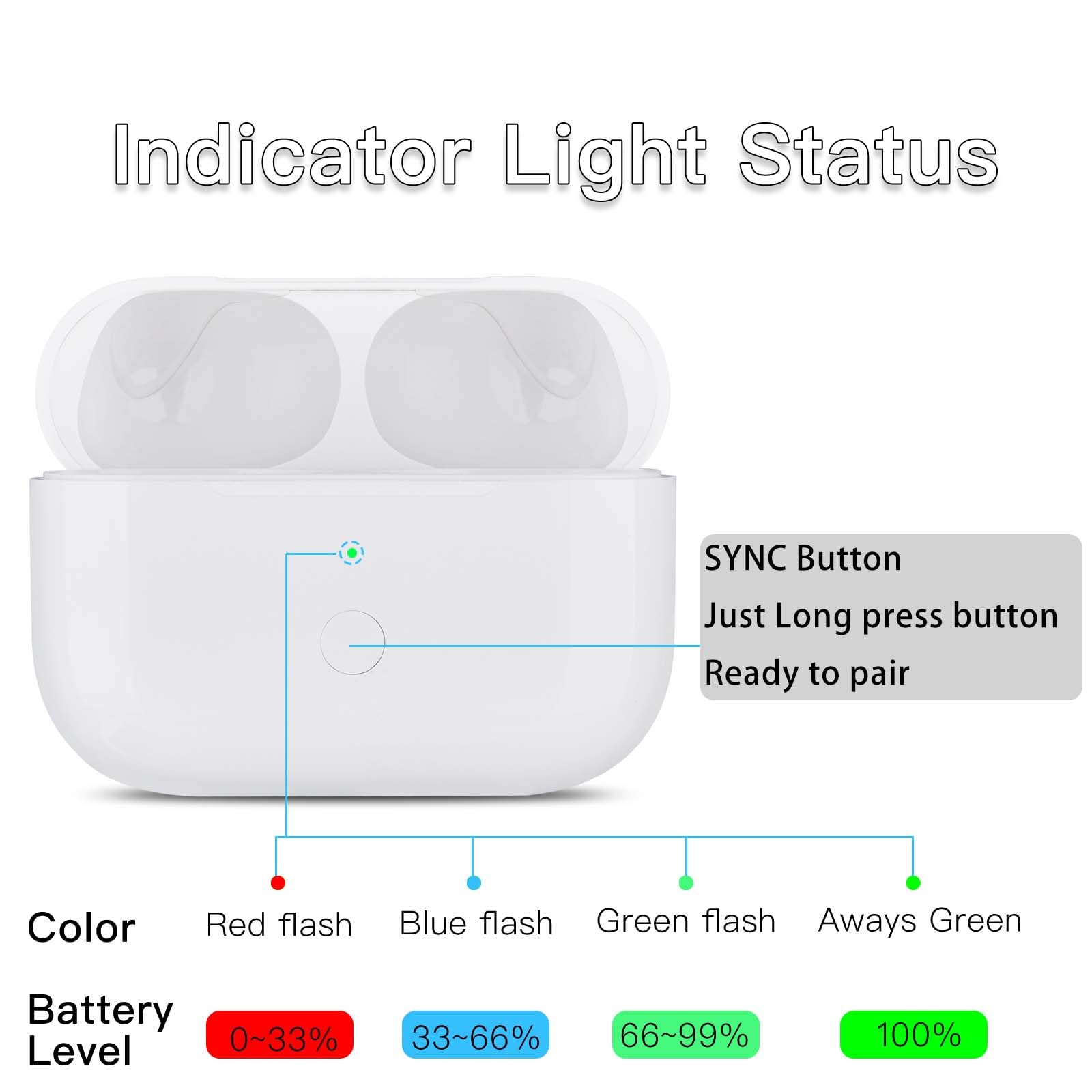 Indicator Light Status

SYNC Button
Just Long press button
Ready to pair

| Color | Red flash | Blue flash | Green flash | Aways Green |
|---|---|---|---|---|
| Battery Level | 0~33% | 33~66% | 66~99% | 100% |